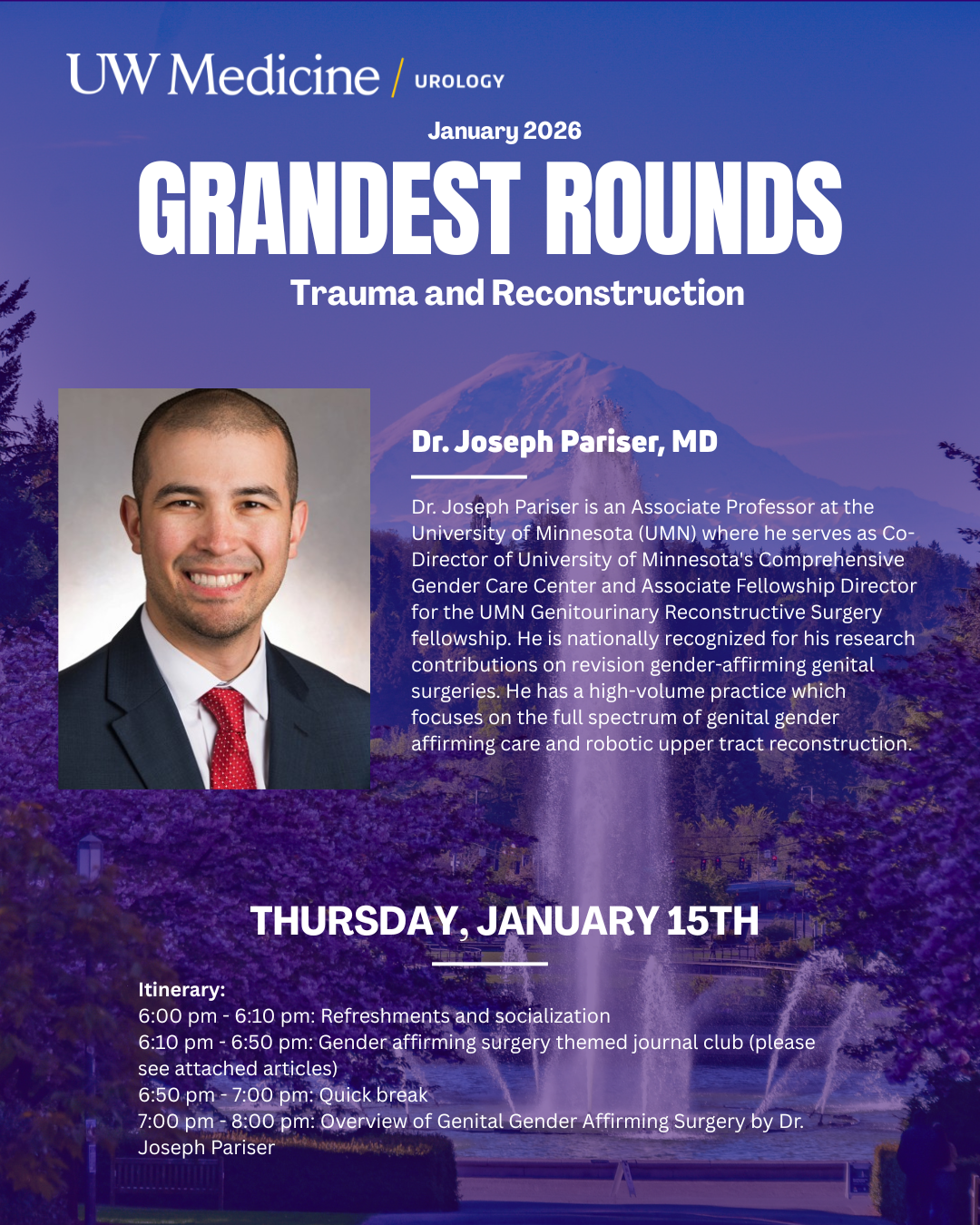 UW Medicine / UROLOGY

January 2026

GRANDEST ROUNDS

Trauma and Reconstruction

Dr. Joseph Pariser, MD

Dr. Joseph Pariser is an Associate Professor at the University of Minnesota (UMN) where he serves as Co-Director of University of Minnesota's Comprehensive Gender Care Center and Associate Fellowship Director for the UMN Genitourinary Reconstructive Surgery fellowship. He is nationally recognized for his research contributions on revision gender-affirming genital surgeries. He has a high-volume practice which focuses on the full spectrum of genital gender affirming care and robotic upper tract reconstruction.

THURSDAY, JANUARY 15TH

Itinerary:
6:00 pm - 6:10 pm: Refreshments and socialization
6:10 pm - 6:50 pm: Gender affirming surgery themed journal club (please see attached articles)
6:50 pm - 7:00 pm: Quick break
7:00 pm - 8:00 pm: Overview of Genital Gender Affirming Surgery by Dr. Joseph Pariser